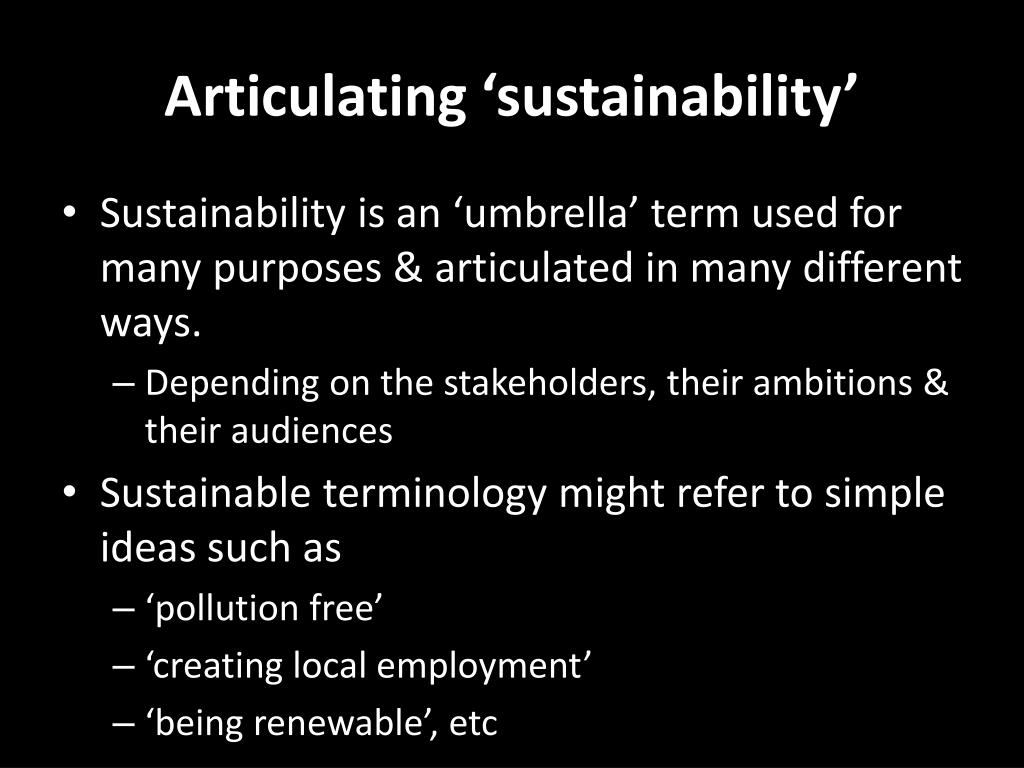 Articulating ‘sustainability’

• Sustainability is an ‘umbrella’ term used for many purposes & articulated in many different ways.
– Depending on the stakeholders, their ambitions & their audiences
• Sustainable terminology might refer to simple ideas such as
– ‘pollution free’
– ‘creating local employment’
– ‘being renewable’, etc